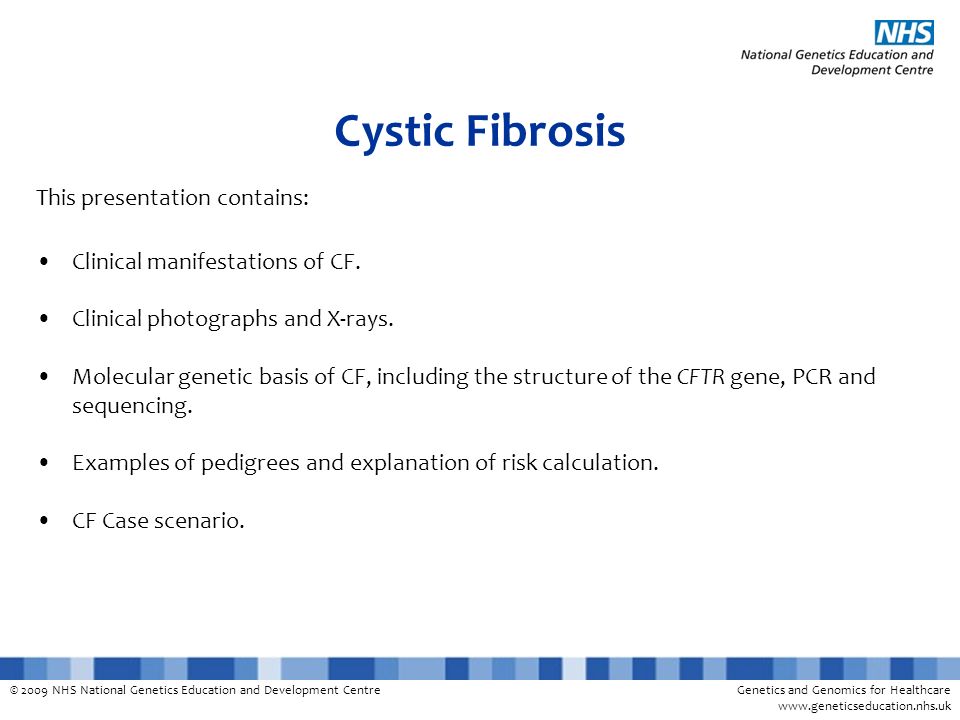 NHS
National Genetics Education and Development Centre

Cystic Fibrosis

This presentation contains:

• Clinical manifestations of CF.

• Clinical photographs and X-rays.

• Molecular genetic basis of CF, including the structure of the CFTR gene, PCR and sequencing.

• Examples of pedigrees and explanation of risk calculation.

• CF Case scenario.

© 2009 NHS National Genetics Education and Development Centre

Genetics and Genomics for Healthcare
www.geneticseducation.nhs.uk